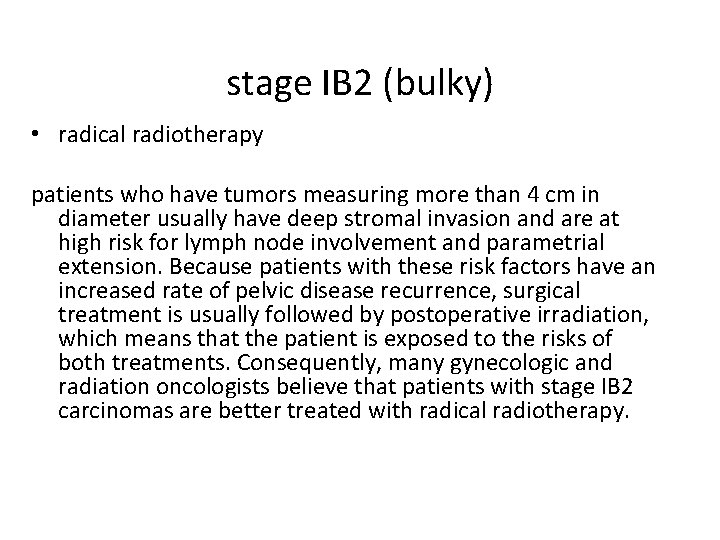 stage IB2 (bulky)

• radical radiotherapy

patients who have tumors measuring more than 4 cm in diameter usually have deep stromal invasion and are at high risk for lymph node involvement and parametrial extension. Because patients with these risk factors have an increased rate of pelvic disease recurrence, surgical treatment is usually followed by postoperative irradiation, which means that the patient is exposed to the risks of both treatments. Consequently, many gynecologic and radiation oncologists believe that patients with stage IB2 carcinomas are better treated with radical radiotherapy.